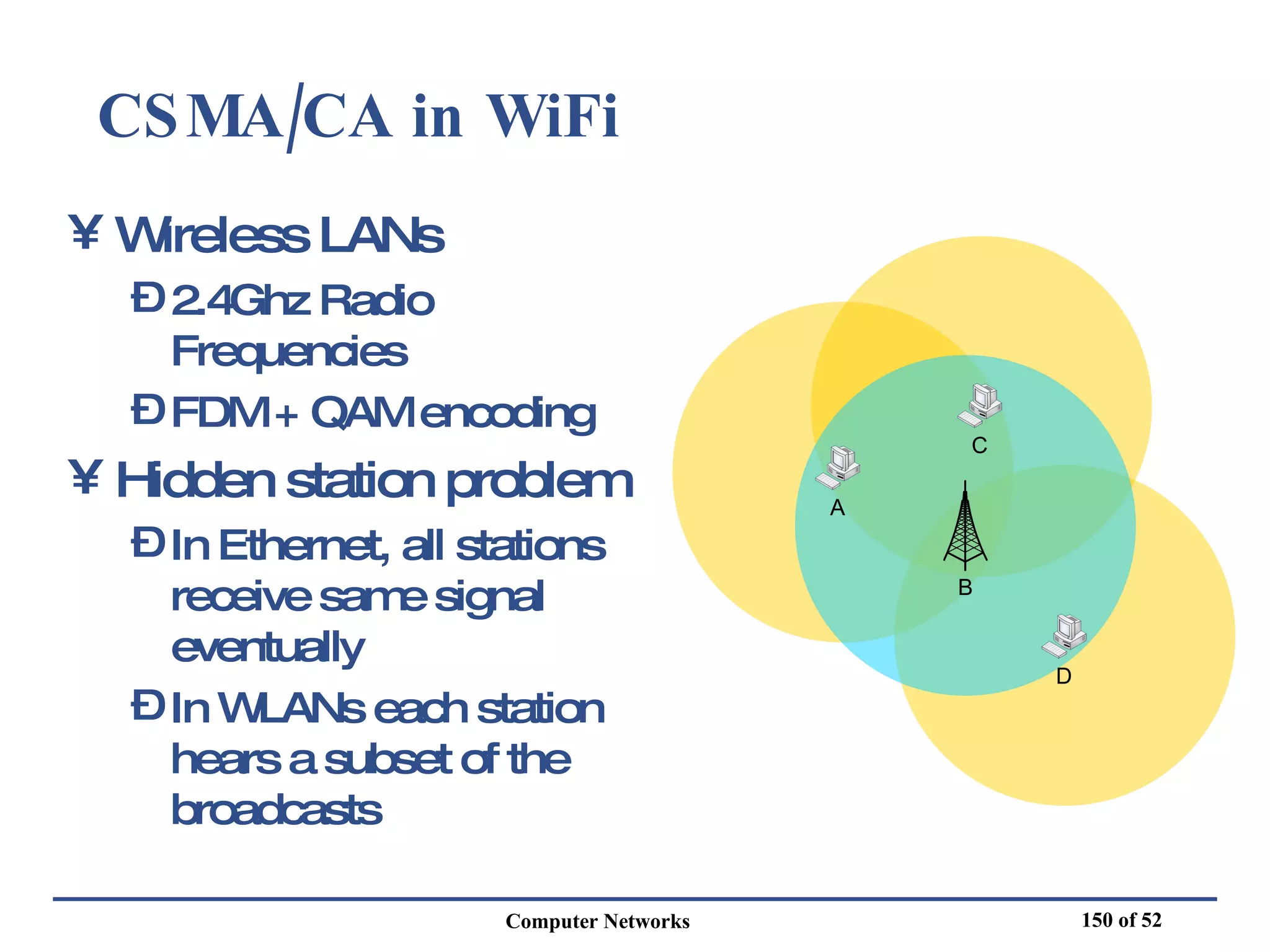 CSMA/CA in WiFi

¥ Wireless LANs

Ð 2.4Ghz Radio Frequencies

Ð FDM + QAM encoding

¥ Hidden station problem

Ð In Ethernet, all stations receive same signal eventually

Ð In WLANs each station hears a subset of the broadcasts

C

A

B

D

Computer Networks

150 of 52